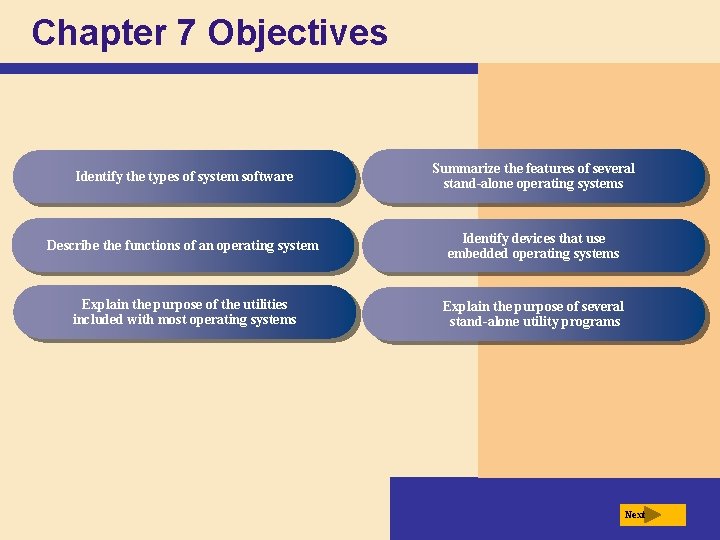 Chapter 7 Objectives

Identify the types of system software

Describe the functions of an operating system

Explain the purpose of the utilities included with most operating systems

Summarize the features of several stand-alone operating systems

Identify devices that use embedded operating systems

Explain the purpose of several stand-alone utility programs

Next